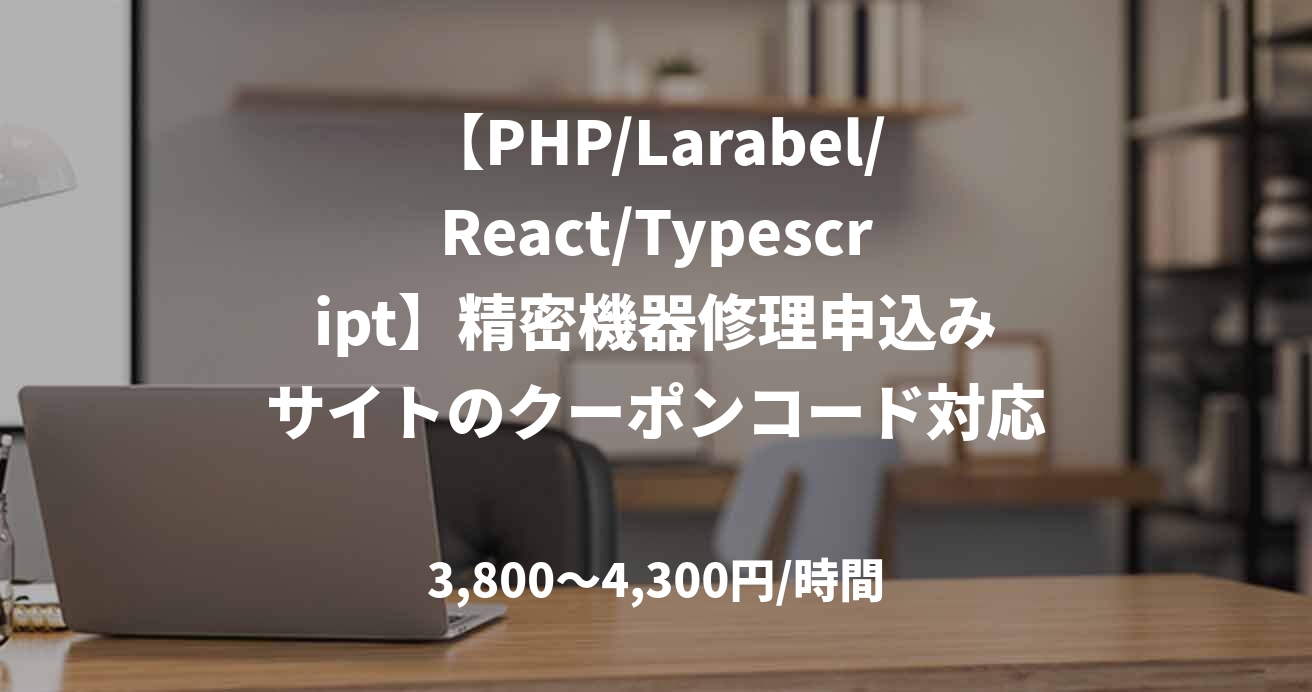 【PHP/Larabel/React/Typescript】精密機器修理申込みサイトのクーポンコード対応

3,800〜4,300円/時間